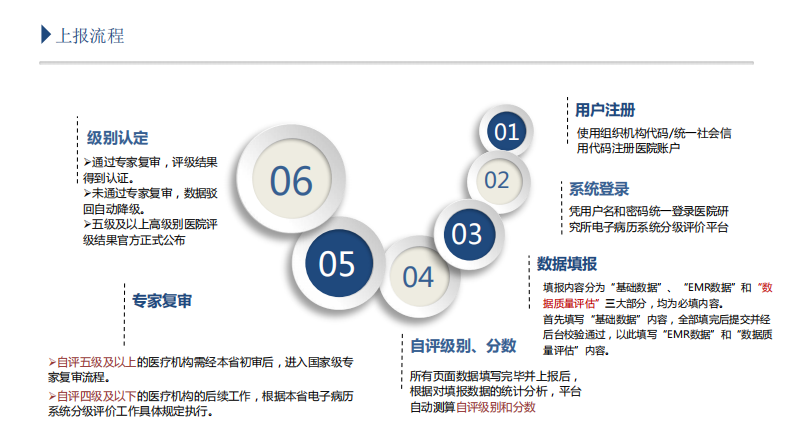 上报流程

01

用户注册

使用组织机构代码/统一社会信用代码注册医院账户

02

系统登录

凭用户名和密码统一登录医院研究所电子病历系统分级评价平台

03

数据填报

填报内容分为“基础数据”、“EMR数据”和“数据质量评估”三大部分，均为必填内容。

首先填写“基础数据”内容，全部填完后提交并经后台校验通过，以此填写“EMR数据”和“数据质量评估”内容。

04

自评级别、分数

所有页面数据填写完毕并上报后，根据对填报数据的统计分析，平台自动测算自评级别和分数

05

专家复审

➢自评五级及以上的医疗机构需经本省初审后，进入国家级专家复审流程。

➢自评四级及以下的医疗机构的后续工作，根据本省电子病历系统分级评价工作具体规定执行。

06

级别认定

➢通过专家复审，评级结果得到认证。

➢未通过专家复审，数据驳回自动降级。

➢五级及以上高级别医院评级结果官方正式公布